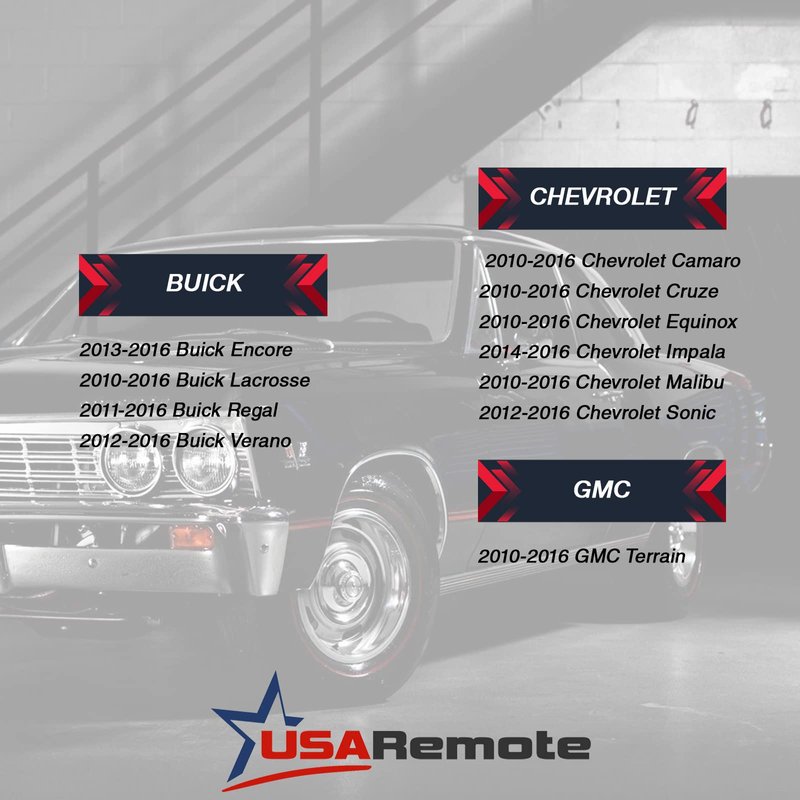 BUICK

2013-2016 Buick Encore
2010-2016 Buick Lacrosse
2011-2016 Buick Regal
2012-2016 Buick Verano

CHEVROLET

2010-2016 Chevrolet Camaro
2010-2016 Chevrolet Cruze
2010-2016 Chevrolet Equinox
2014-2016 Chevrolet Impala
2010-2016 Chevrolet Malibu
2012-2016 Chevrolet Sonic

GMC

2010-2016 GMC Terrain

USARemote